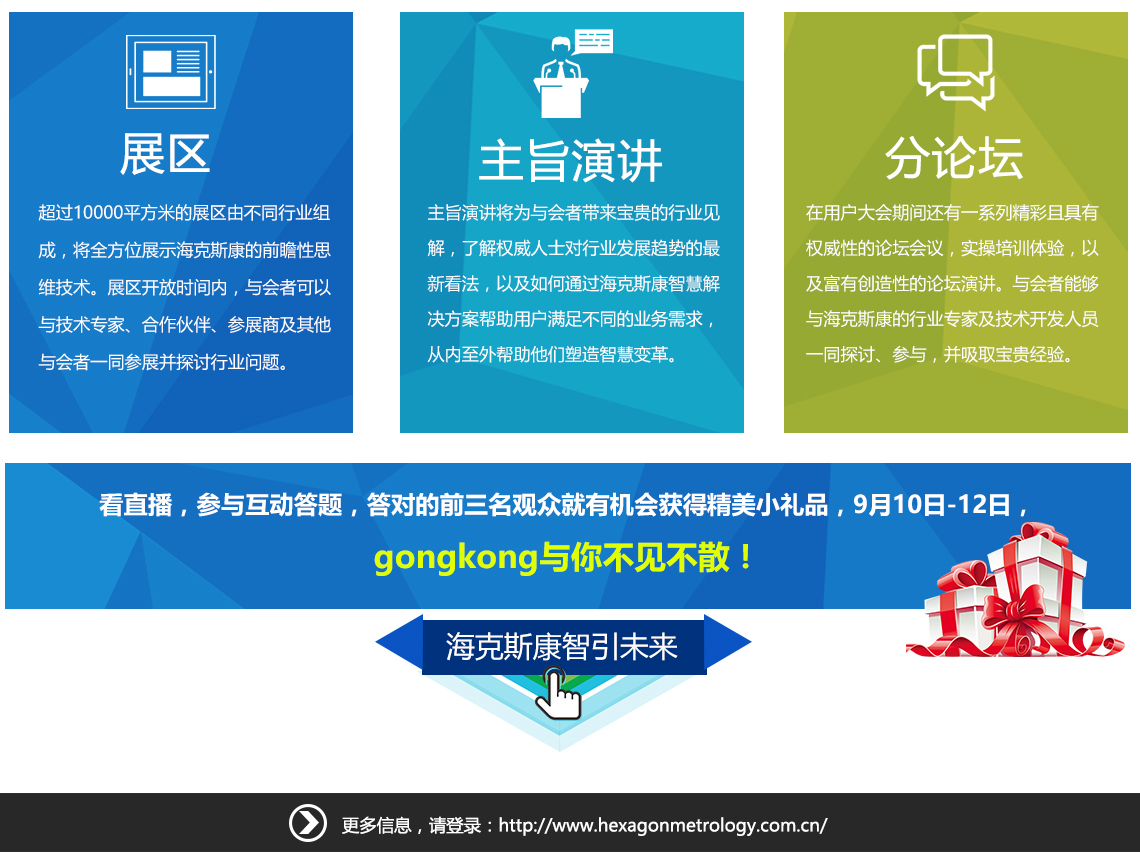 展区

超过10000平方米的展区由不同行业组成，将全方位展示海克斯康的前瞻性思维技术。展区开放时间内，与会者可以与技术专家、合作伙伴、参展商及其他与会者一同参展并探讨行业问题。

主旨演讲

主旨演讲将为与会者带来宝贵的行业见解，了解权威人士对行业发展趋势的最新看法，以及如何通过海克斯康智慧解决方案帮助用户满足不同的业务需求，从内至外帮助他们塑造智慧变革。

分论坛

在用户大会期间还有一系列精彩且具有权威性的论坛会议，实操培训体验，以及富有创造性的论坛演讲。与会者能够与海克斯康的行业专家及技术开发人员一同探讨、参与，并吸取宝贵经验。

看直播，参与互动答题，答对的前三名观众就有机会获得精美小礼品，9月10日-12日，

gongkong与你不见不散！

海克斯康智引未来

更多信息，请登录：http://www.hexagonmetrology.com.cn/